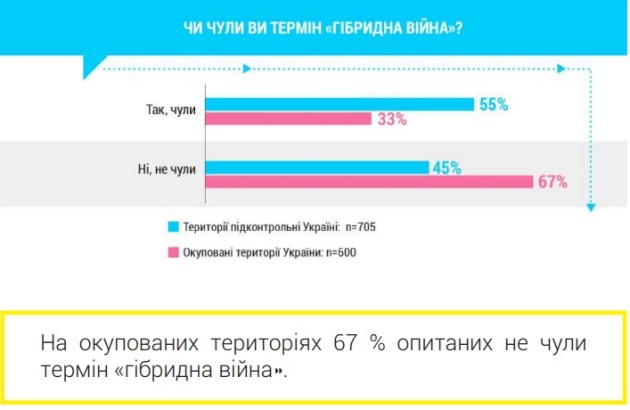 ЧИ ЧУЛИ ВИ ТЕРМІН «ГІБРИДНА ВІЙНА»?

Так, чули
55%
33%

Ні, не чули
45%
67%

Території підконтрольні Україні: n=705

Окуповані території України: n=600

На окупованих територіях 67 % опитаних не чули термін «гібридна війна».